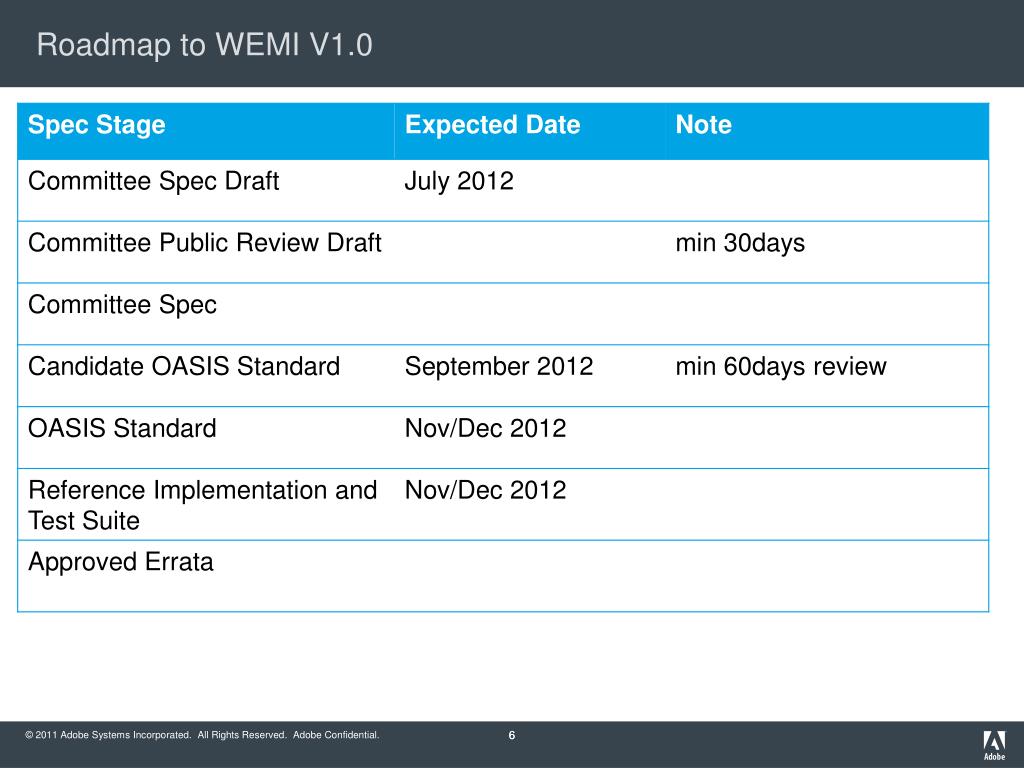 Roadmap to WEMI V1.0

| Spec Stage | Expected Date | Note |
|---|---|---|
| Committee Spec Draft | July 2012 | |
| Committee Public Review Draft | | min 30days |
| Committee Spec | | |
| Candidate OASIS Standard | September 2012 | min 60days review |
| OASIS Standard | Nov/Dec 2012 | |
| Reference Implementation and Test Suite | Nov/Dec 2012 | |
| Approved Errata | | |

© 2011 Adobe Systems Incorporated. All Rights Reserved. Adobe Confidential.

6

Adobe